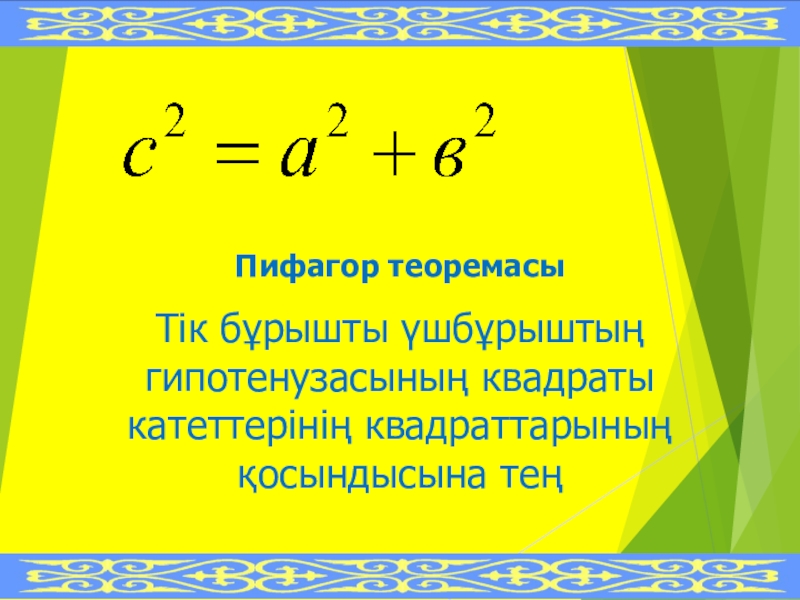 $c^2 = a^2 + в^2$

Пифагор теоремасы

Тік бұрышты үшбұрыштың гипотенузасының квадраты катеттерінің квадраттарының қосындысына тең